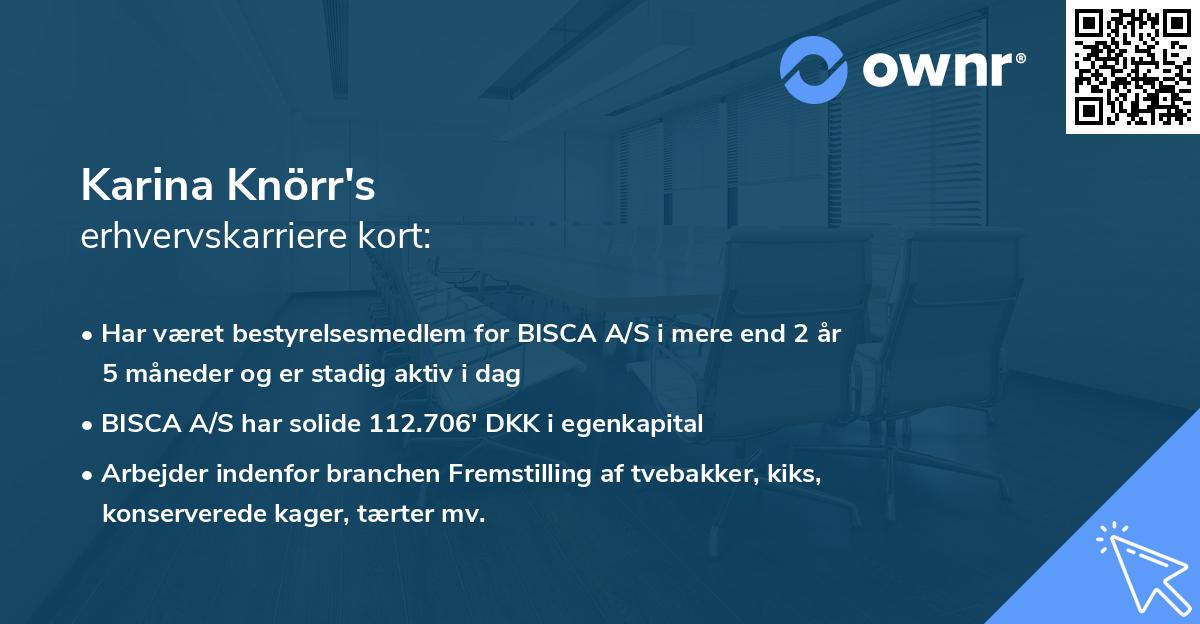 ownr®

Karina Knörr's
erhvervskarriere kort:

• Har været bestyrelsesmedlem for BISCA A/S i mere end 2 år 5 måneder og er stadig aktiv i dag
• BISCA A/S har solide 112.706' DKK i egenkapital
• Arbejder indenfor branchen Fremstilling af tvebakker, kiks, konserverede kager, tærter mv.